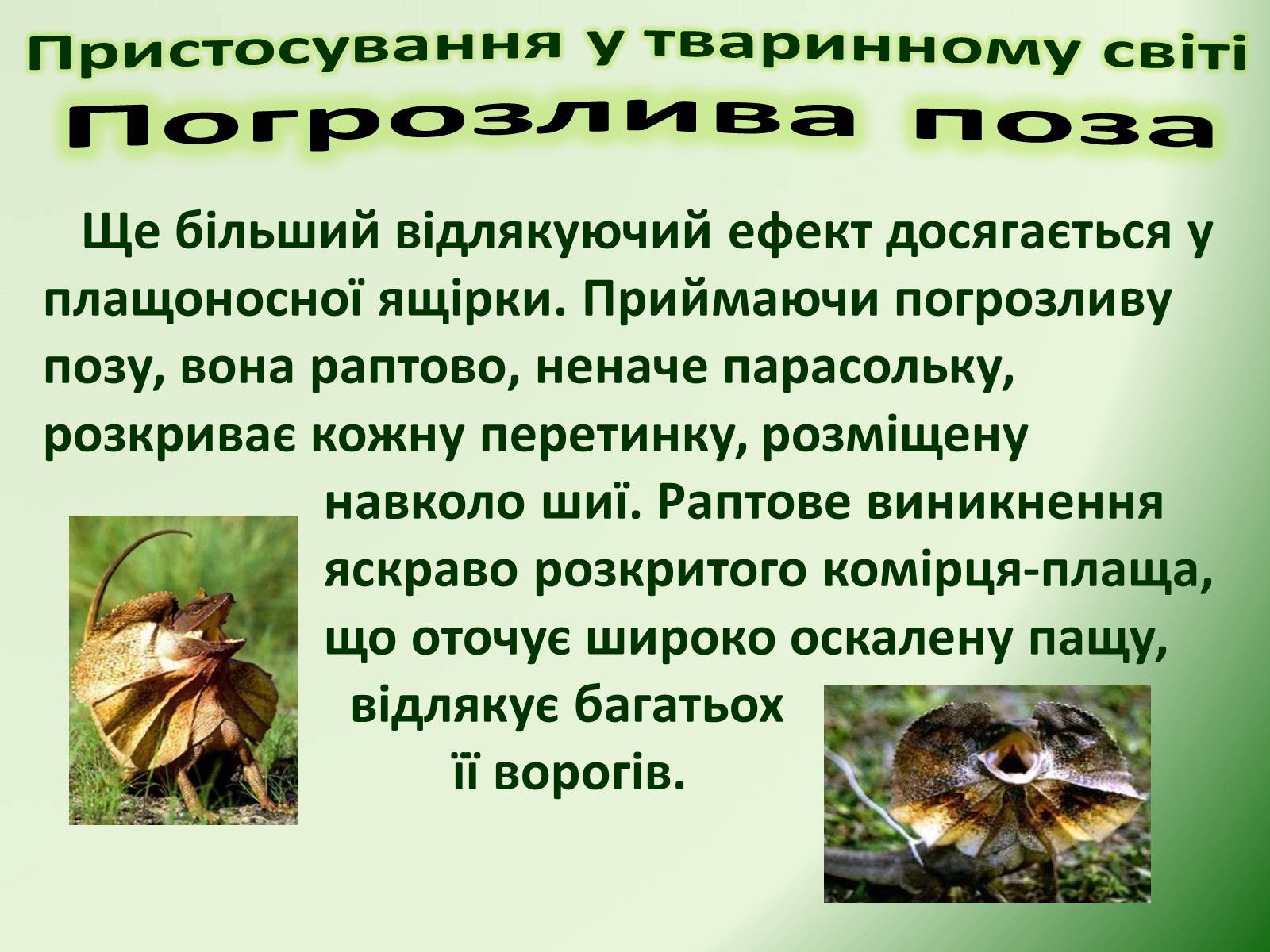 Пристосування у тваринному світі
Погрозлива поза

Ще більший відлякуючий ефект досягається у плащоносної ящірки. Приймаючи погрозливу позу, вона раптово, неначе парасольку, розкриває кожну перетинку, розміщену навколо шиї. Раптове виникнення яскраво розкритого комірця-плаща, що оточує широко оскалену пащу, відлякує багатьох її ворогів.